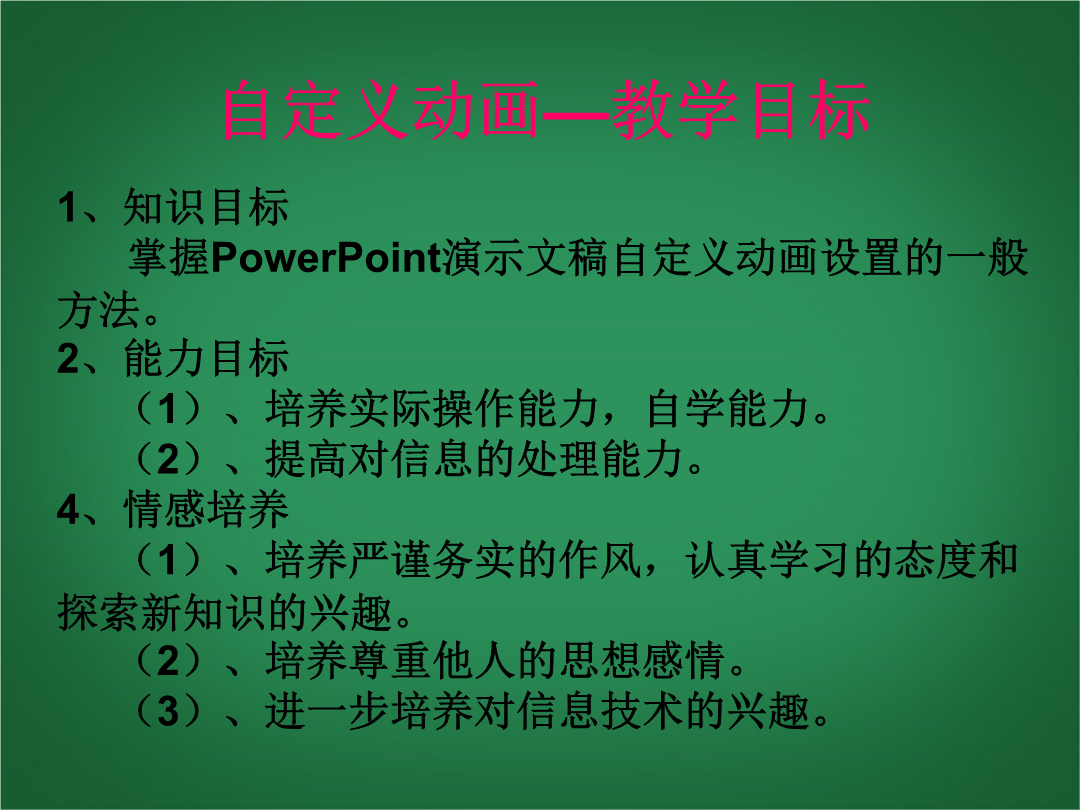 自定义动画—教学目标

1、知识目标
掌握PowerPoint演示文稿自定义动画设置的一般方法。
2、能力目标
（1）、培养实际操作能力，自学能力。
（2）、提高对信息的处理能力。
4、情感培养
（1）、培养严谨务实的作风，认真学习的态度和探索新知识的兴趣。
（2）、培养尊重他人的思想感情。
（3）、进一步培养对信息技术的兴趣。